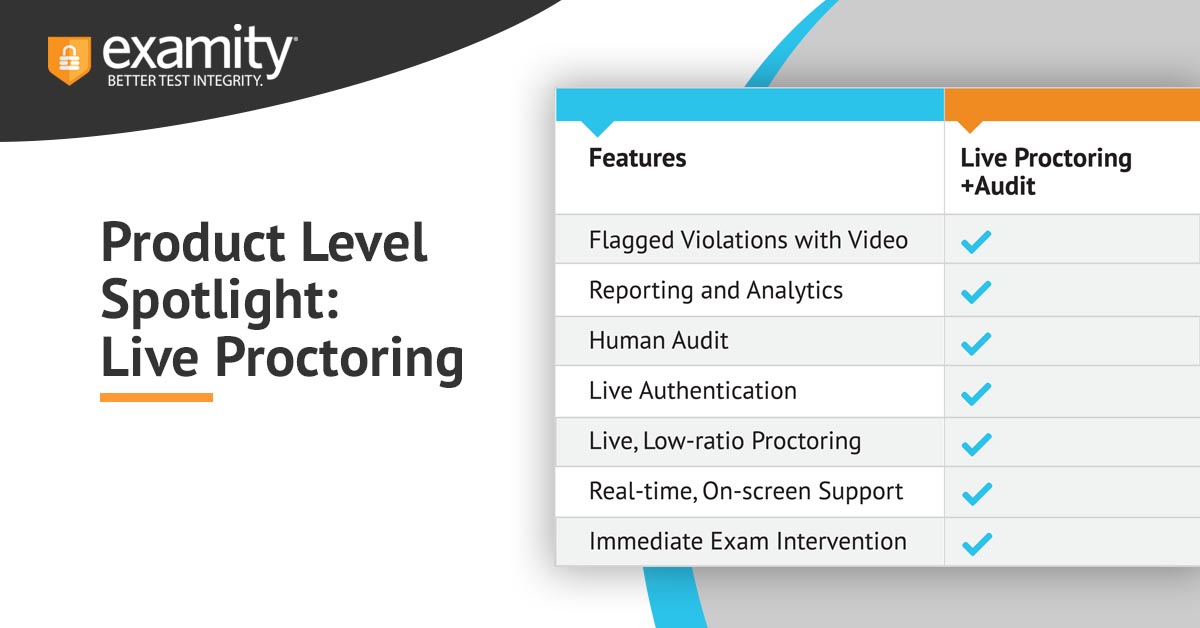 examity®
BETTER TEST INTEGRITY.

Product Level Spotlight: Live Proctoring

| Features | Live Proctoring +Audit |
|---|---|
| Flagged Violations with Video | ✓ |
| Reporting and Analytics | ✓ |
| Human Audit | ✓ |
| Live Authentication | ✓ |
| Live, Low-ratio Proctoring | ✓ |
| Real-time, On-screen Support | ✓ |
| Immediate Exam Intervention | ✓ |